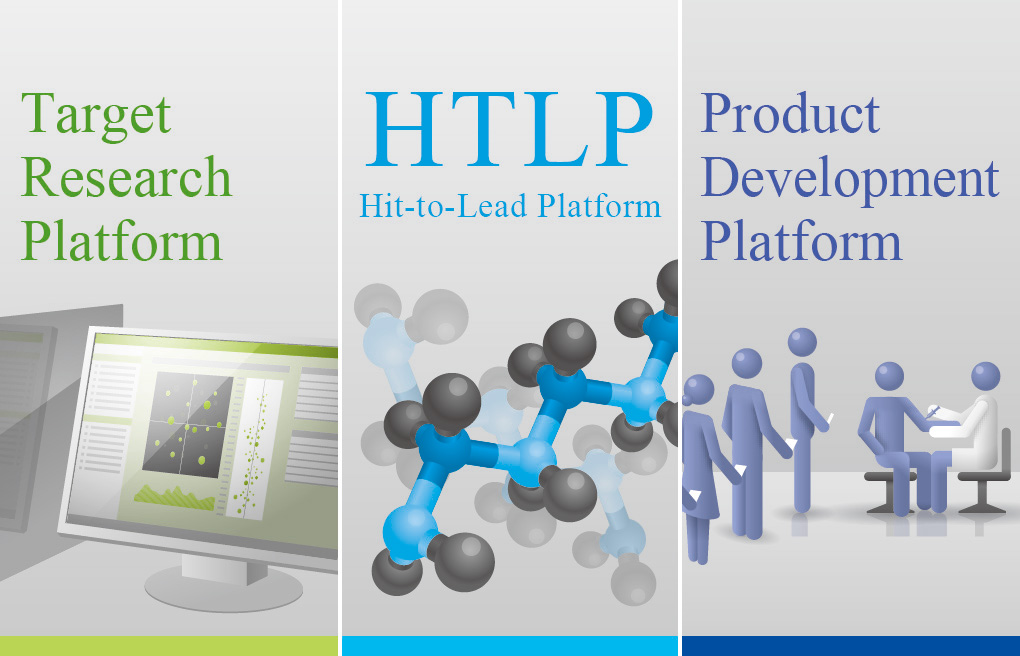 Target Research Platform

HTLP
Hit-to-Lead Platform

Product Development Platform